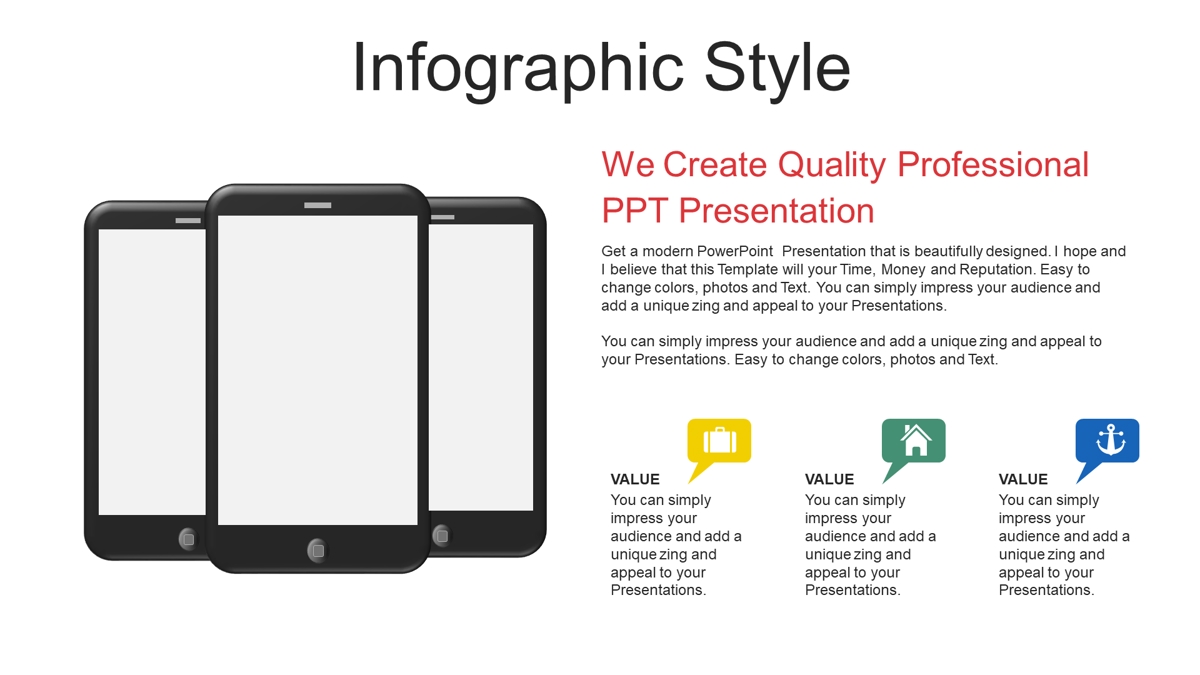 Infographic Style

We Create Quality Professional PPT Presentation

Get a modern PowerPoint Presentation that is beautifully designed. I hope and I believe that this Template will your Time, Money and Reputation. Easy to change colors, photos and Text. You can simply impress your audience and add a unique zing and appeal to your Presentations.

You can simply impress your audience and add a unique zing and appeal to your Presentations. Easy to change colors, photos and Text.

VALUE
You can simply impress your audience and add a unique zing and appeal to your Presentations.

VALUE
You can simply impress your audience and add a unique zing and appeal to your Presentations.

VALUE
You can simply impress your audience and add a unique zing and appeal to your Presentations.